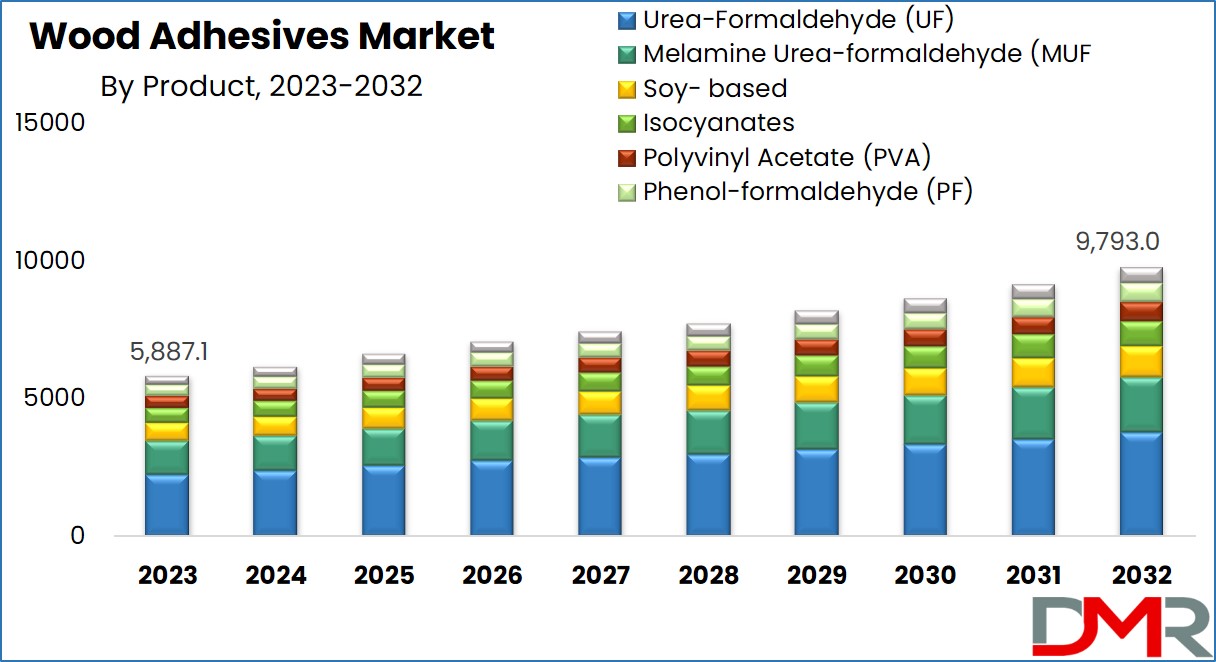 Wood Adhesives Market
By Product, 2023-2032

Urea-Formaldehyde (UF)
Melamine Urea-formaldehyde (MUF
Soy- based
Isocyanates
Polyvinyl Acetate (PVA)
Phenol-formaldehyde (PF)

15000
10000
5000
0

5,887.1
9,793.0

2023 2024 2025 2026 2027 2028 2029 2030 2031 2032

DMR